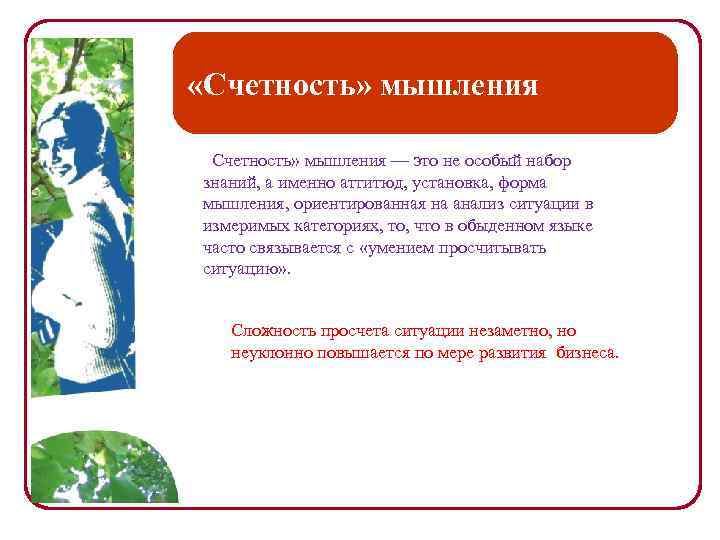 «Счетность» мышления

Счетность» мышления — это не особый набор знаний, а именно аттитюд, установка, форма мышления, ориентированная на анализ ситуации в измеримых категориях, то, что в обыденном языке часто связывается с «умением просчитывать ситуацию».

Сложность просчета ситуации незаметно, но неуклонно повышается по мере развития бизнеса.